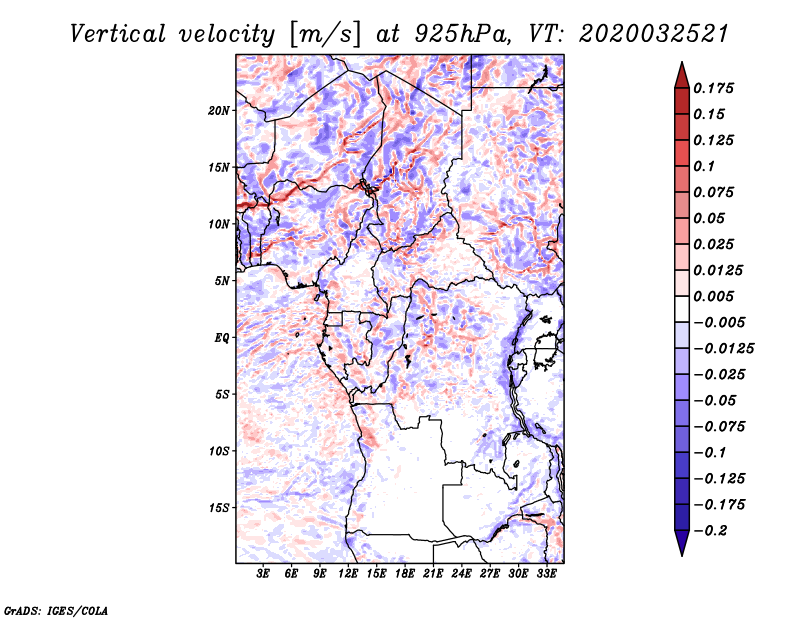 Vertical velocity [m/s] at 925hPa, VT: 2020032521

20N
15N
10N
5N
EQ
5S
10S
15S

3E 6E 9E 12E 15E 18E 21E 24E 27E 30E 33E

0.175
0.15
0.125
0.1
0.075
0.05
0.025
0.0125
0.005
−0.005
−0.0125
−0.025
−0.05
−0.075
−0.1
−0.125
−0.175
−0.2

GrADS: IGES/COLA